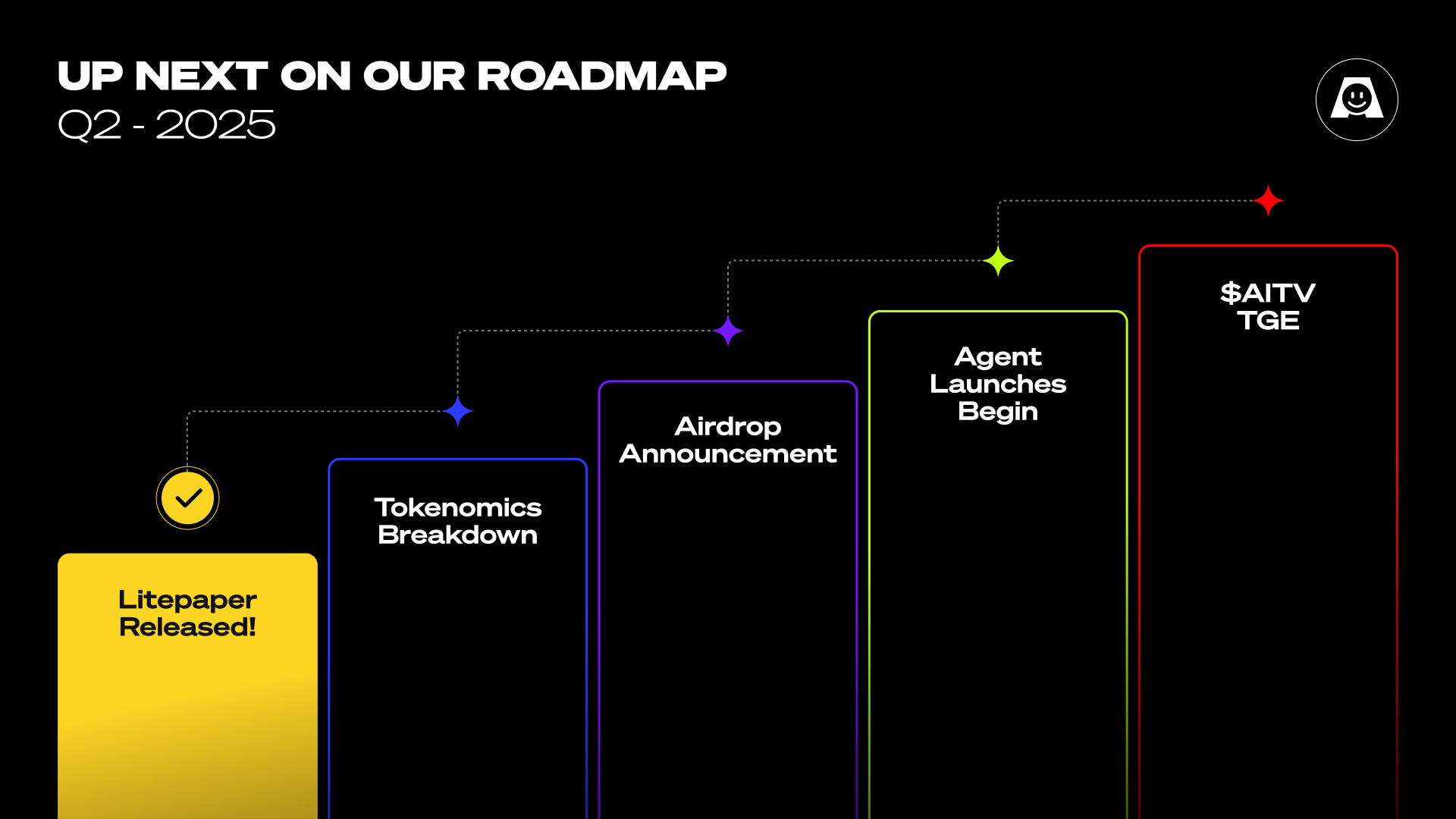 UP NEXT ON OUR ROADMAP
Q2 - 2025

Litepaper Released!

Tokenomics Breakdown

Airdrop Announcement

Agent Launches Begin

\$AITV TGE